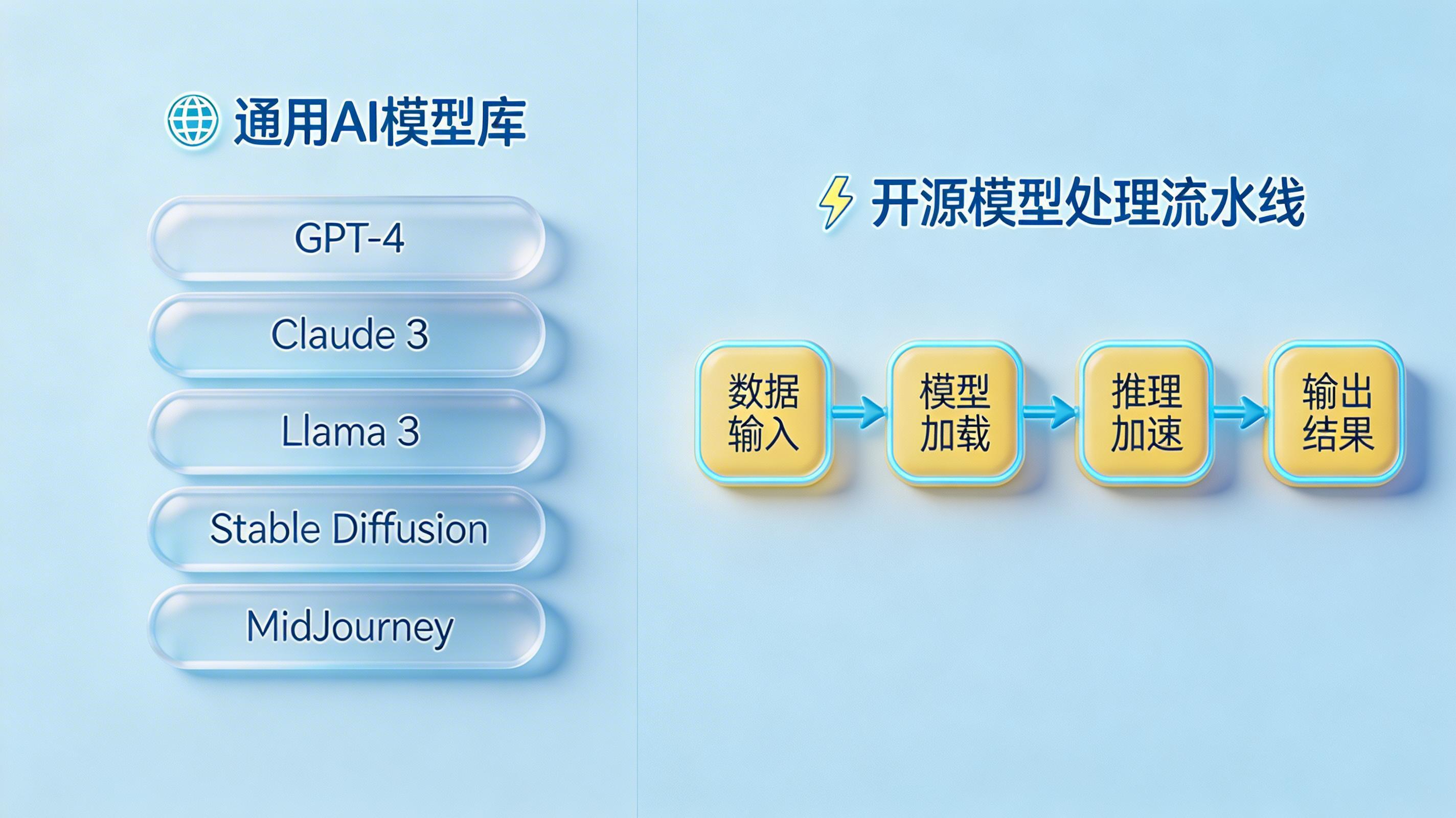 通用AI模型库

GPT-4

Claude 3

Llama 3

Stable Diffusion

MidJourney

开源模型处理流水线

数据输入

模型加载

推理加速

输出结果